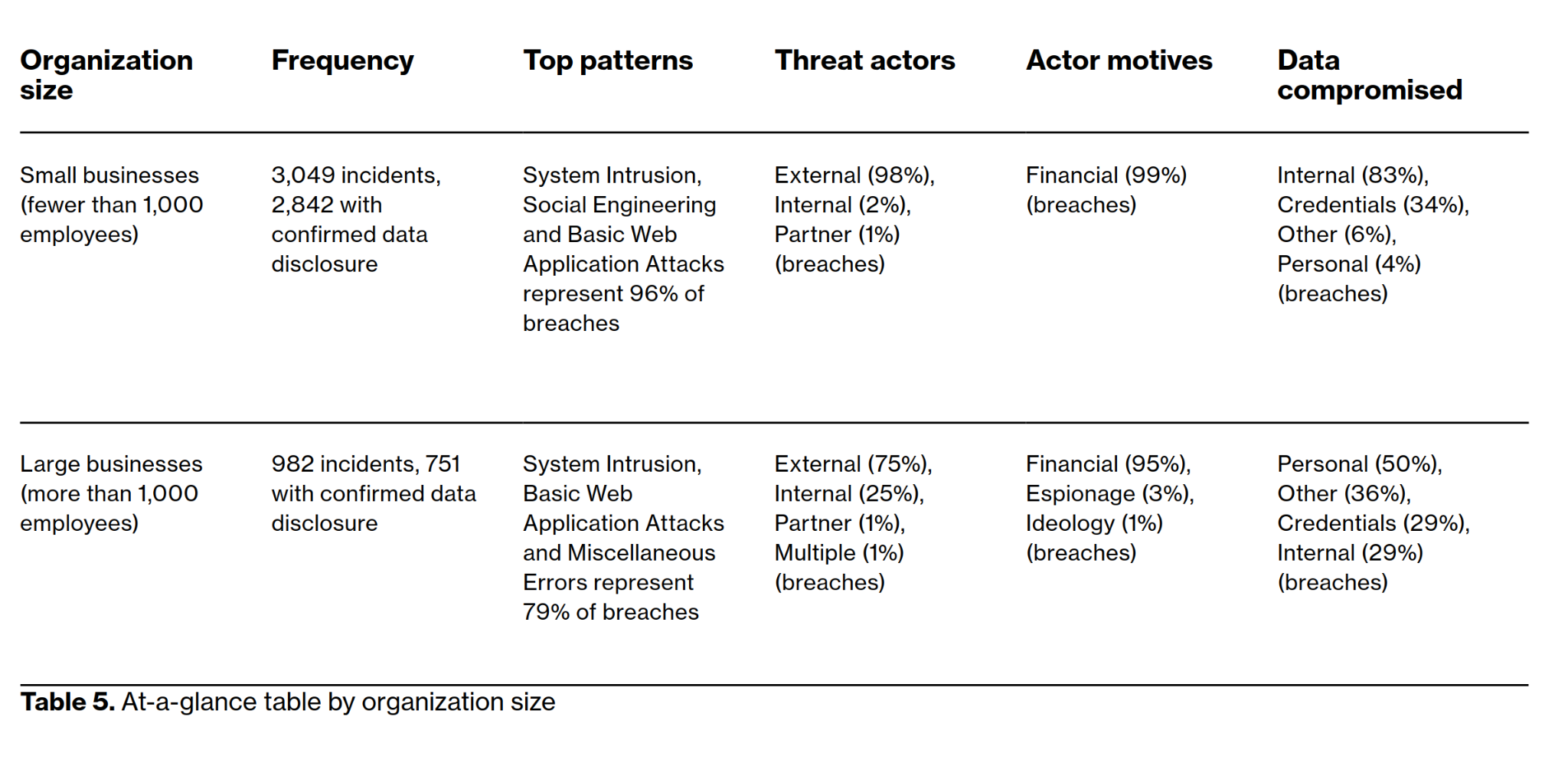 | Organization size | Frequency | Top patterns | Threat actors | Actor motives | Data compromised |
|---|---|---|---|---|---|
| Small businesses (fewer than 1,000 employees) | 3,049 incidents, 2,842 with confirmed data disclosure | System Intrusion, Social Engineering and Basic Web Application Attacks represent 96% of breaches | External (98%), Internal (2%), Partner (1%) (breaches) | Financial (99%) (breaches) | Internal (83%), Credentials (34%), Other (6%), Personal (4%) (breaches) |
| Large businesses (more than 1,000 employees) | 982 incidents, 751 with confirmed data disclosure | System Intrusion, Basic Web Application Attacks and Miscellaneous Errors represent 79% of breaches | External (75%), Internal (25%), Partner (1%), Multiple (1%) (breaches) | Financial (95%), Espionage (3%), Ideology (1%) (breaches) | Personal (50%), Other (36%), Credentials (29%), Internal (29%) (breaches) |

**Table 5.** At-a-glance table by organization size